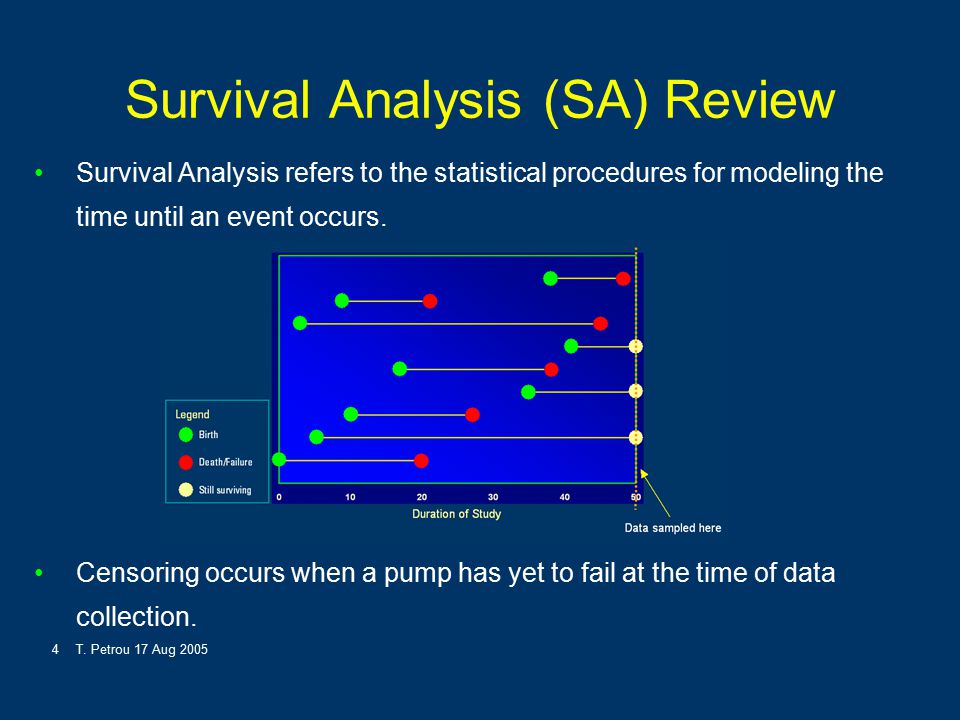 Survival Analysis (SA) Review

• Survival Analysis refers to the statistical procedures for modeling the time until an event occurs.

Legend
Birth
Death/Failure
Still surviving

0 10 20 30 40 50
Duration of Study

Data sampled here

• Censoring occurs when a pump has yet to fail at the time of data collection.

4 T. Petrou 17 Aug 2005